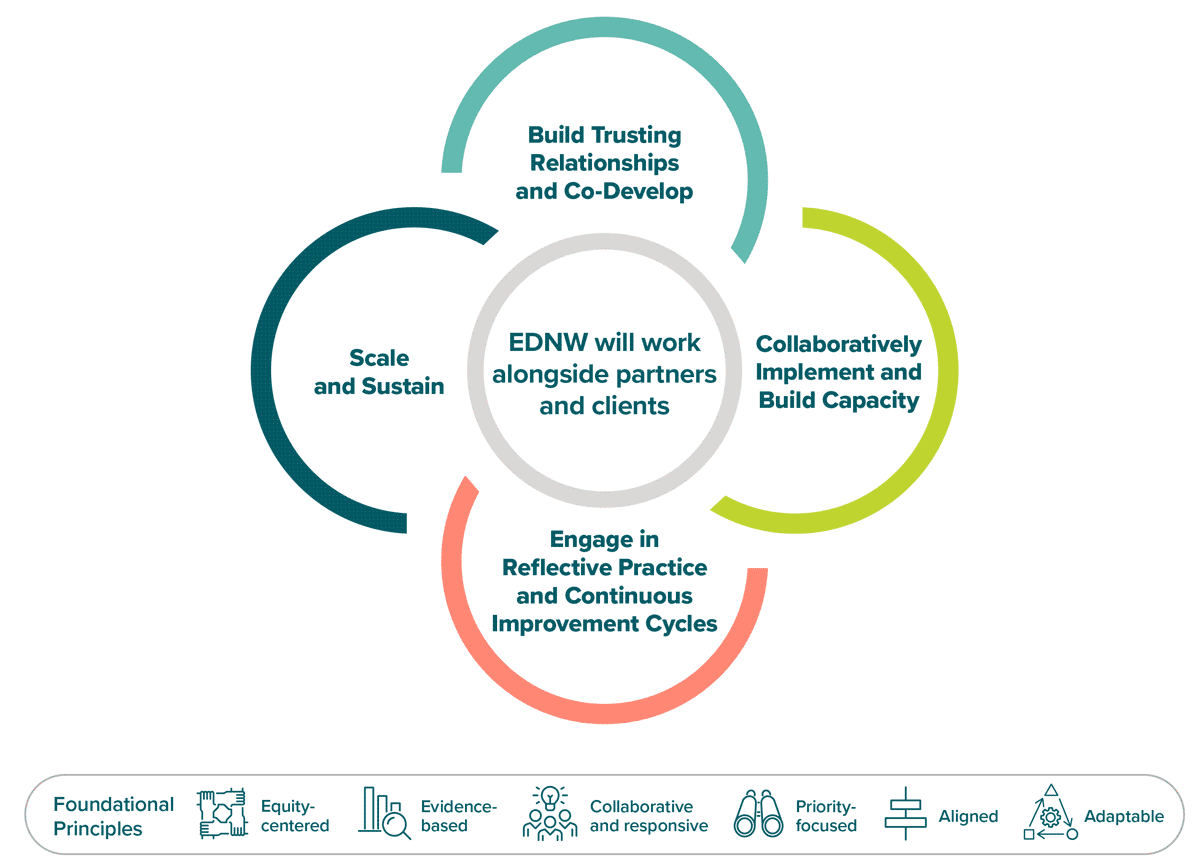 Build Trusting Relationships and Co-Develop

Scale and Sustain

EDNW will work alongside partners and clients

Collaboratively Implement and Build Capacity

Engage in Reflective Practice and Continuous Improvement Cycles

Foundational Principles

Equity-centered

Evidence-based

Collaborative and responsive

Priority-focused

Aligned

Adaptable